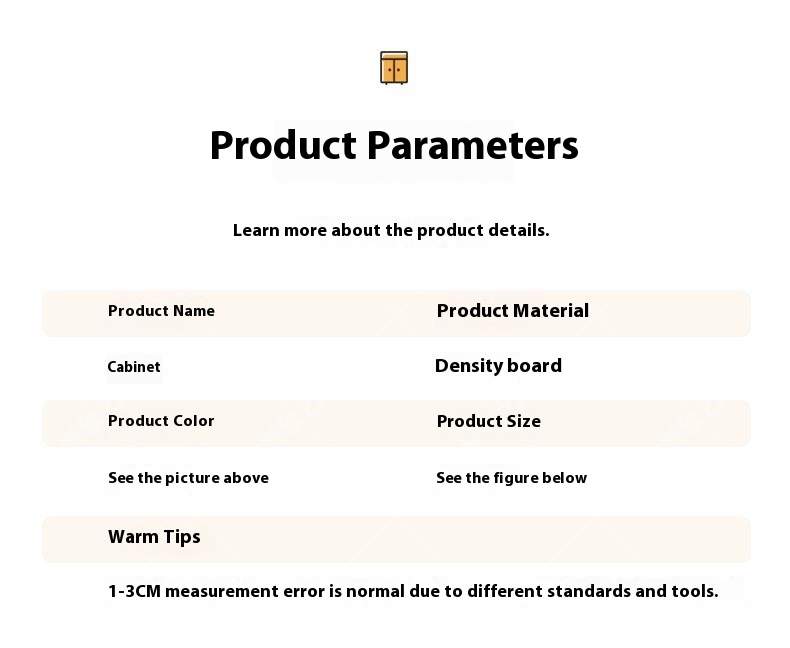 Product Parameters

Learn more about the product details.

Product Name
Cabinet

Product Material
Density board

Product Color
See the picture above

Product Size
See the figure below

Warm Tips

1-3CM measurement error is normal due to different standards and tools.